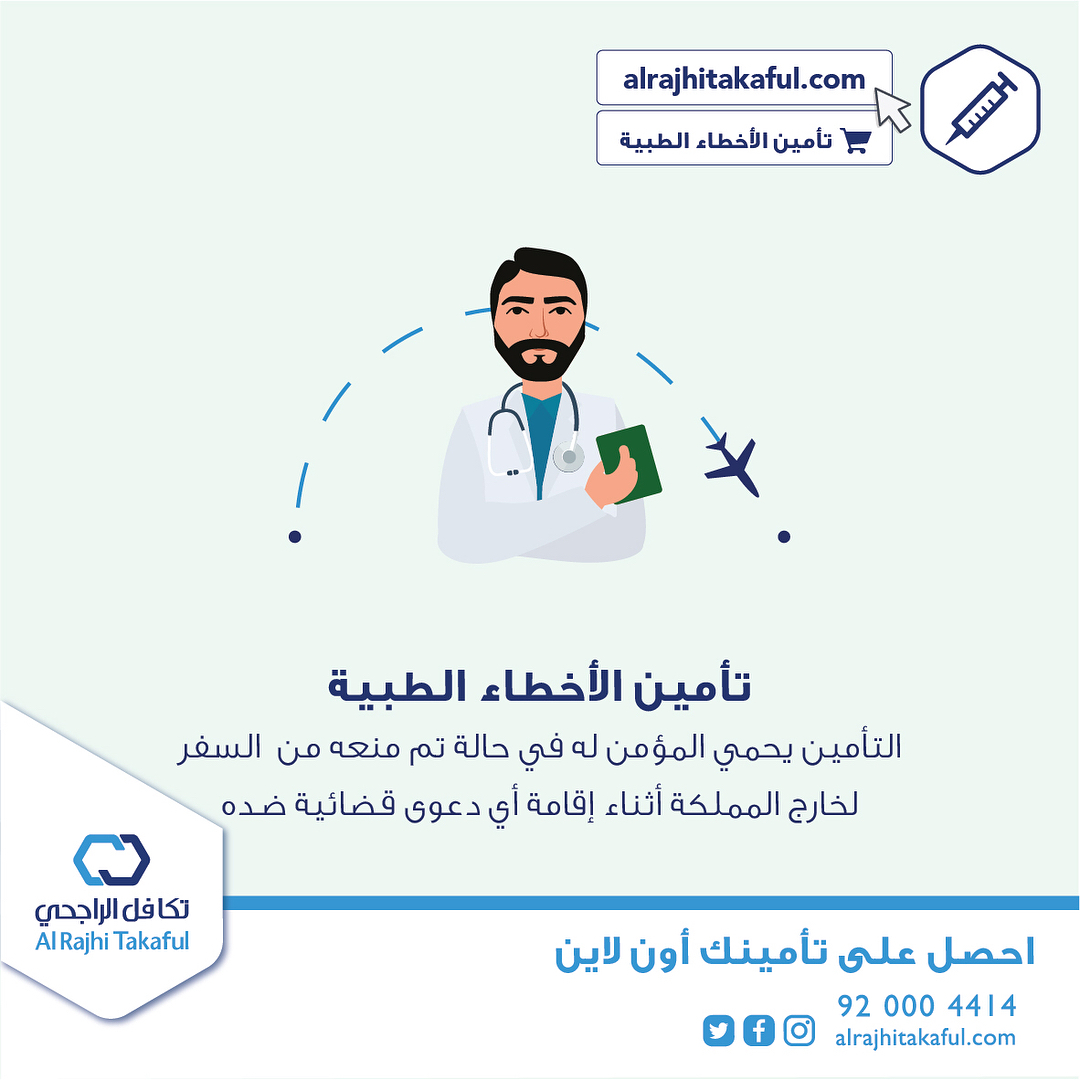 alrajhitakaful.com

تأمين الأخطاء الطبية

تأمين الأخطاء الطبية

التأمين يحمي المؤمن له في حالة تم منعه من السفر لخارج المملكة أثناء إقامة أي دعوى قضائية ضده

تكافل الراجحي
Al Rajhi Takaful

احصل على تأمينك أون لاين

92 000 4414

alrajhitakaful.com